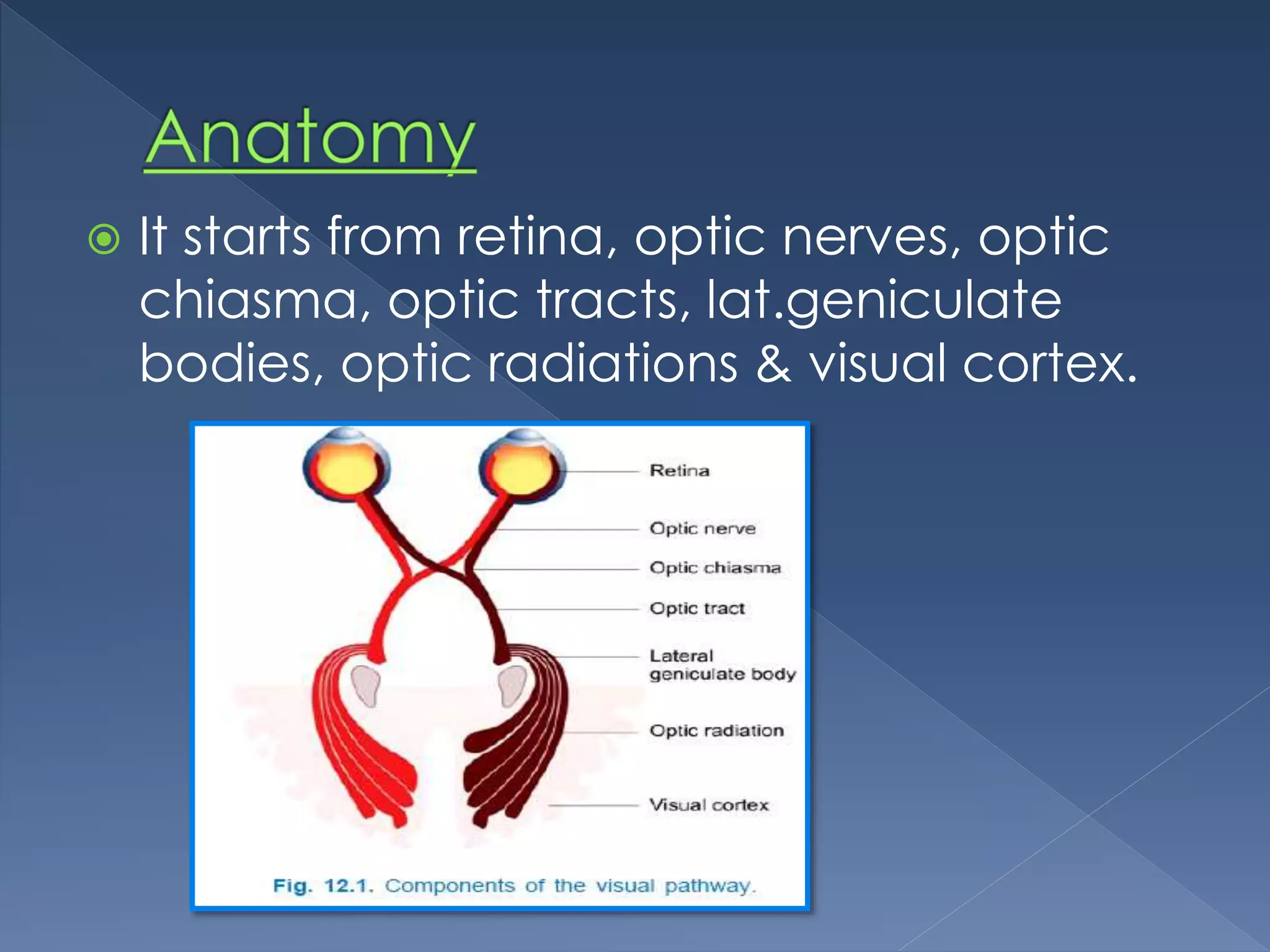 Anatomy

It starts from retina, optic nerves, optic chiasma, optic tracts, lat.geniculate bodies, optic radiations & visual cortex.

Retina

Optic nerve

Optic chiasma

Optic tract

Lateral geniculate body

Optic radiation

Visual cortex

Fig. 12.1. Components of the visual pathway.